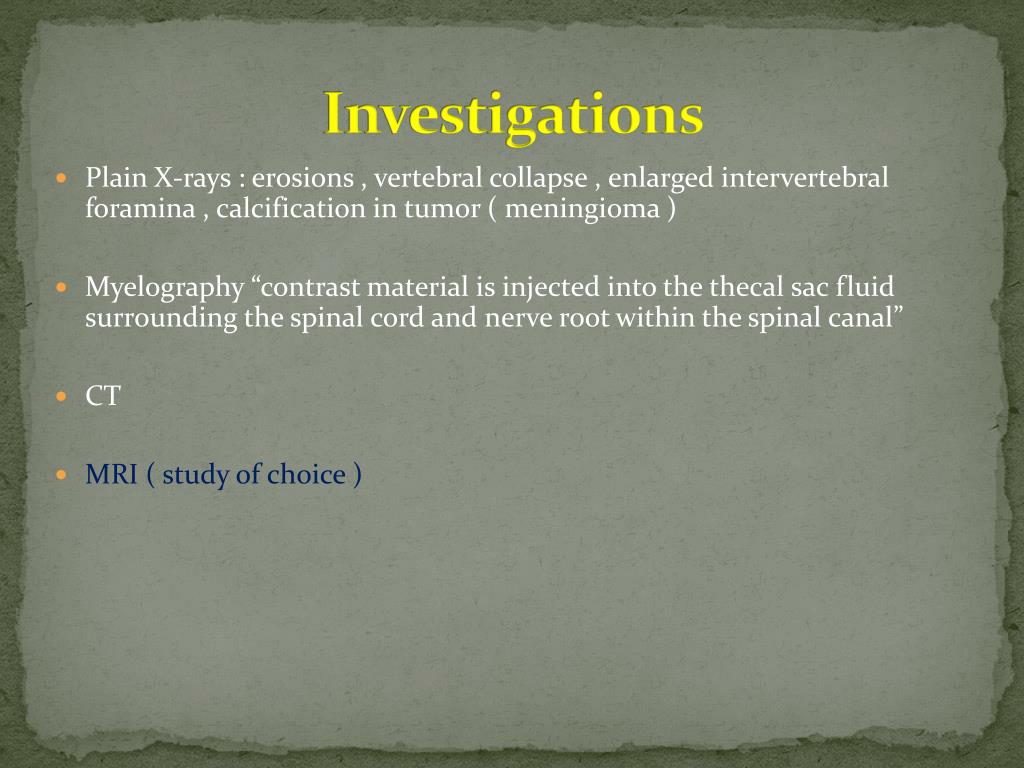 Investigations

Plain X-rays : erosions , vertebral collapse , enlarged intervertebral foramina , calcification in tumor ( meningioma )

Myelography “contrast material is injected into the thecal sac fluid surrounding the spinal cord and nerve root within the spinal canal”

CT

MRI ( study of choice )